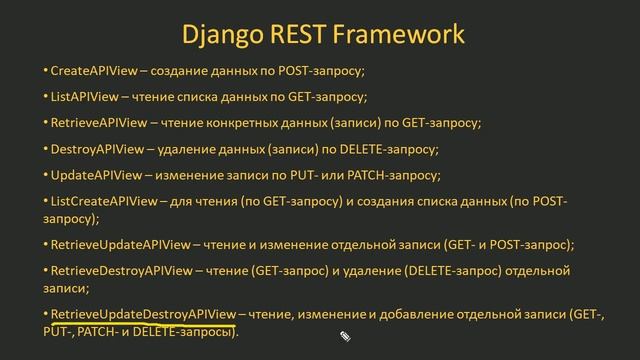 Django REST Framework

• CreateAPIView – создание данных по POST-запросу;

• ListAPIView – чтение списка данных по GET-запросу;

• RetrieveAPIView – чтение конкретных данных (записи) по GET-запросу;

• DestroyAPIView – удаление данных (записи) по DELETE-запросу;

• UpdateAPIView – изменение записи по PUT- или PATCH-запросу;

• ListCreateAPIView – для чтения (по GET-запросу) и создания списка данных (по POST-запросу);

• RetrieveUpdateAPIView – чтение и изменение отдельной записи (GET- и POST-запрос);

• RetrieveDestroyAPIView – чтение (GET-запрос) и удаление (DELETE-запрос) отдельной записи;

• RetrieveUpdateDestroyAPIView – чтение, изменение и добавление отдельной записи (GET-, PUT-, PATCH- и DELETE-запросы).